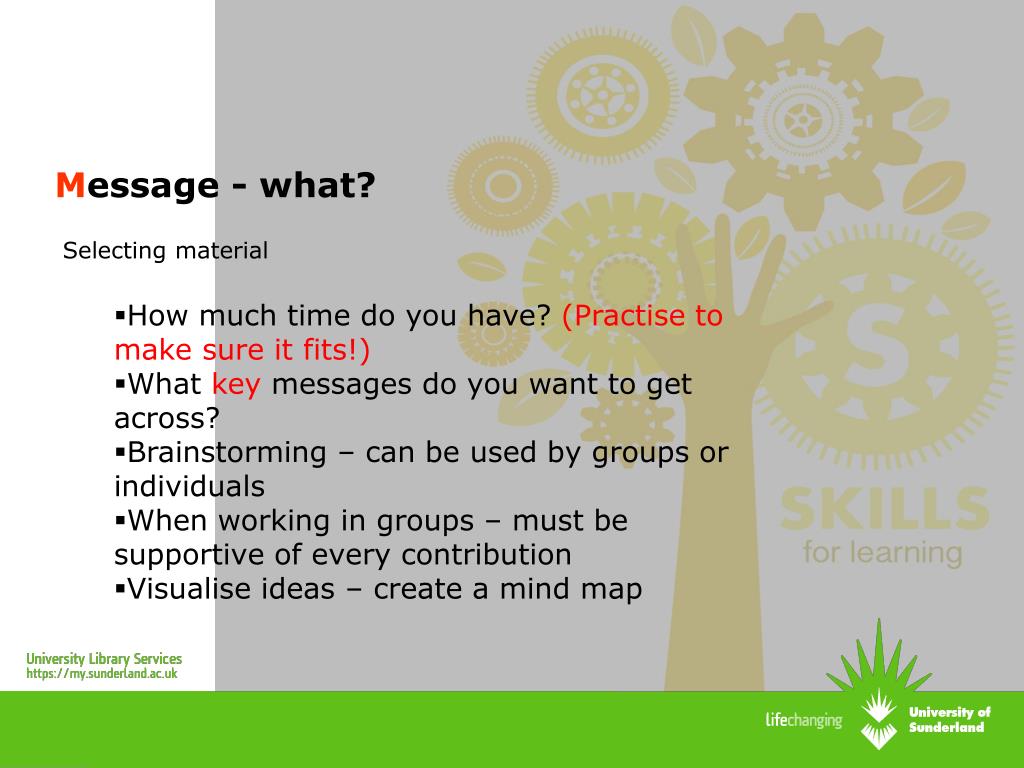 Message - what?

Selecting material

▪How much time do you have? (Practise to make sure it fits!)
▪What key messages do you want to get across?
▪Brainstorming – can be used by groups or individuals
▪When working in groups – must be supportive of every contribution
▪Visualise ideas – create a mind map

S

SKILLS
for learning

University Library Services
https://my.sunderland.ac.uk

lifechanging

University of Sunderland